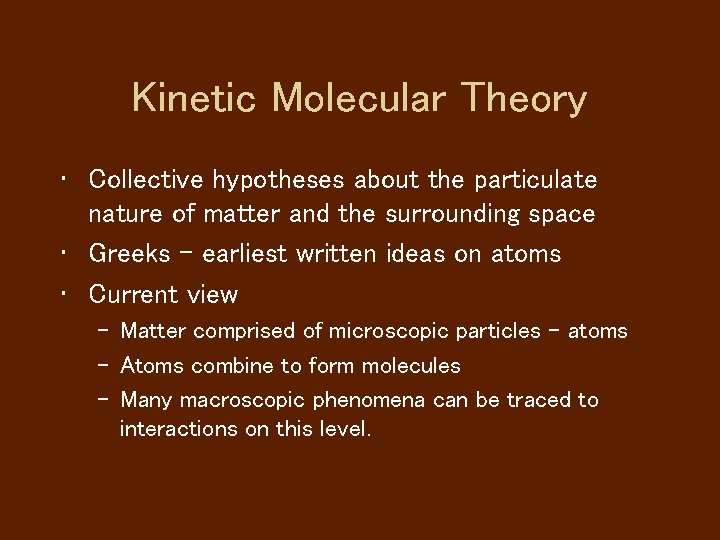 Kinetic Molecular Theory

• Collective hypotheses about the particulate nature of matter and the surrounding space
• Greeks – earliest written ideas on atoms
• Current view
– Matter comprised of microscopic particles – atoms
– Atoms combine to form molecules
– Many macroscopic phenomena can be traced to interactions on this level.